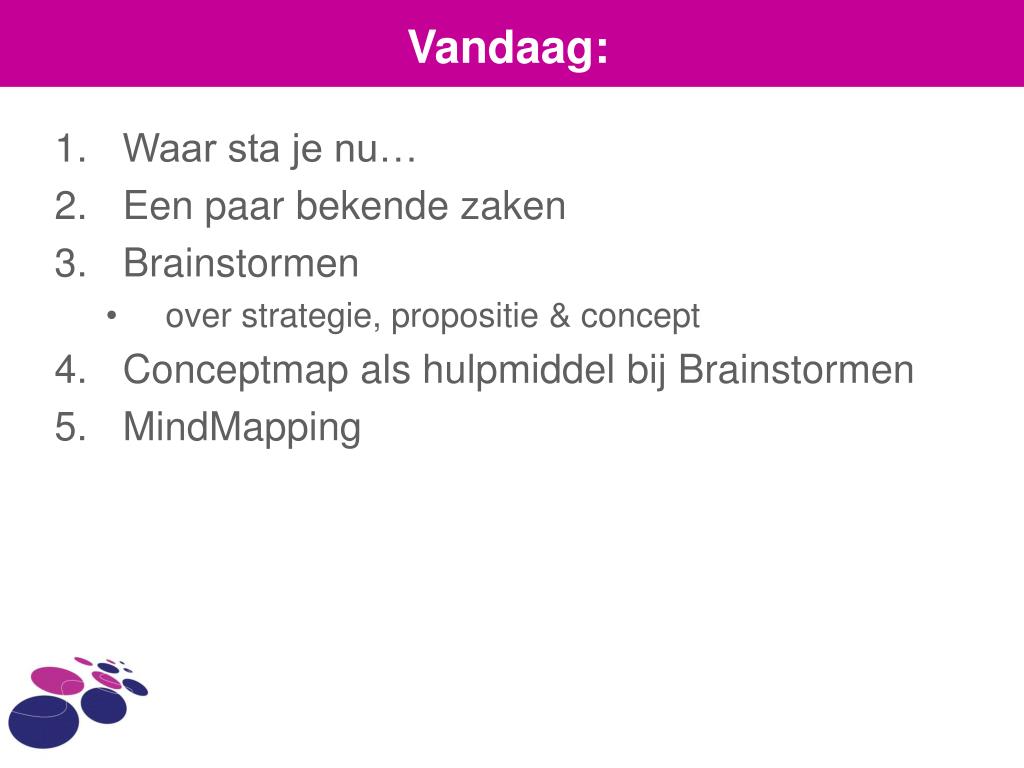 Vandaag:

1. Waar sta je nu…
2. Een paar bekende zaken
3. Brainstormen
• over strategie, propositie & concept
4. Conceptmap als hulpmiddel bij Brainstormen
5. MindMapping